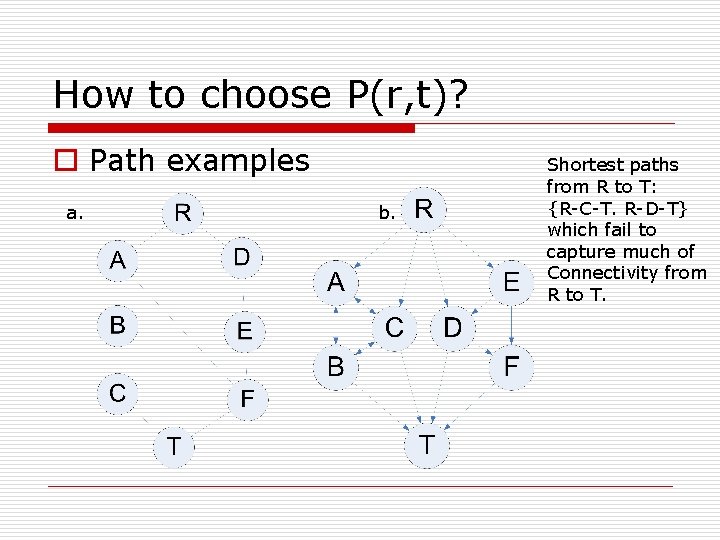 How to choose P(r,t)?

Path examples

a.

R
A
D
B
E
C
F
T

b.

R
A
E
C
D
B
F
T

Shortest paths from R to T: {R-C-T. R-D-T} which fail to capture much of Connectivity from R to T.